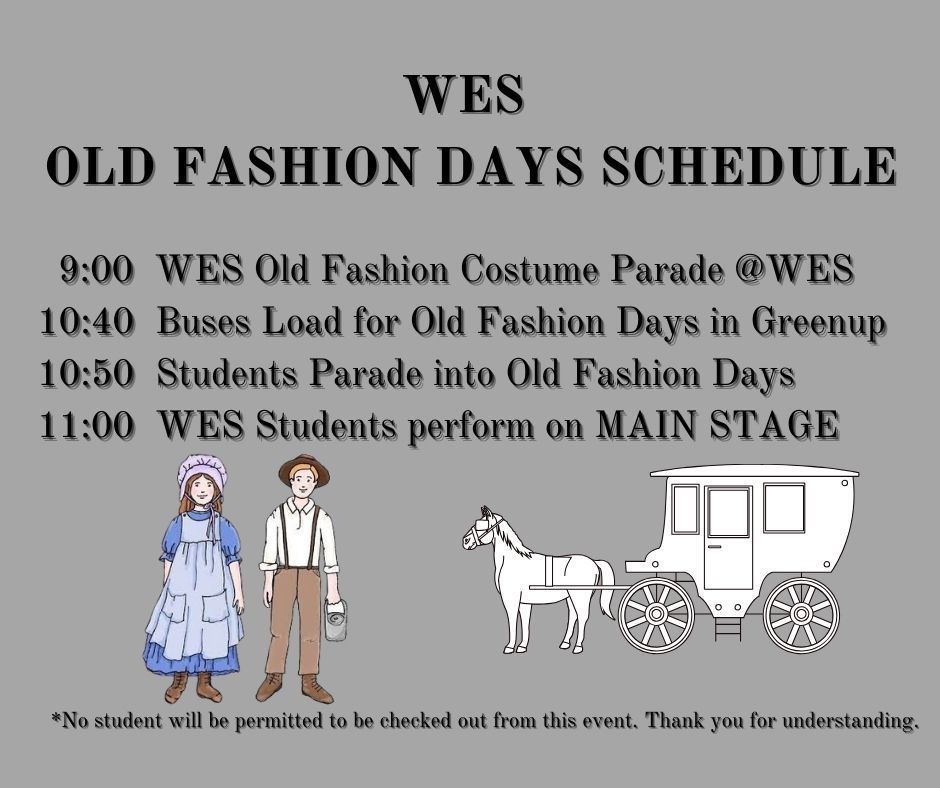 WES
OLD FASHION DAYS SCHEDULE

9:00 WES Old Fashion Costume Parade @WES
10:40 Buses Load for Old Fashion Days in Greenup
10:50 Students Parade into Old Fashion Days
11:00 WES Students perform on MAIN STAGE

*No student will be permitted to be checked out from this event. Thank you for understanding.